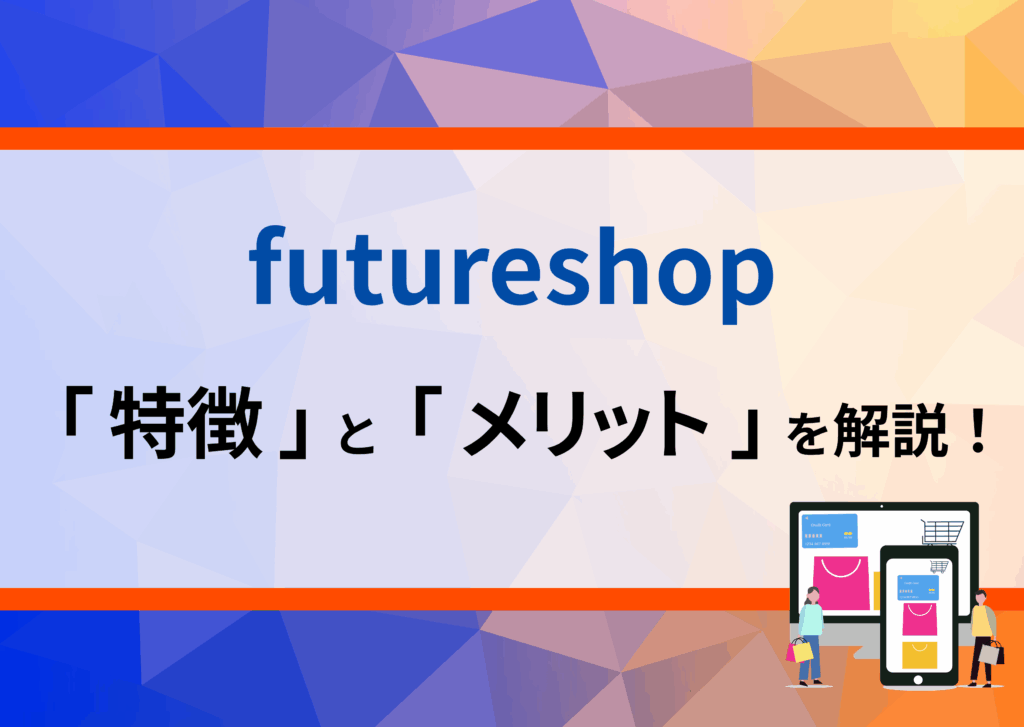 futureshop

「特徴」と「メリット」を解説！